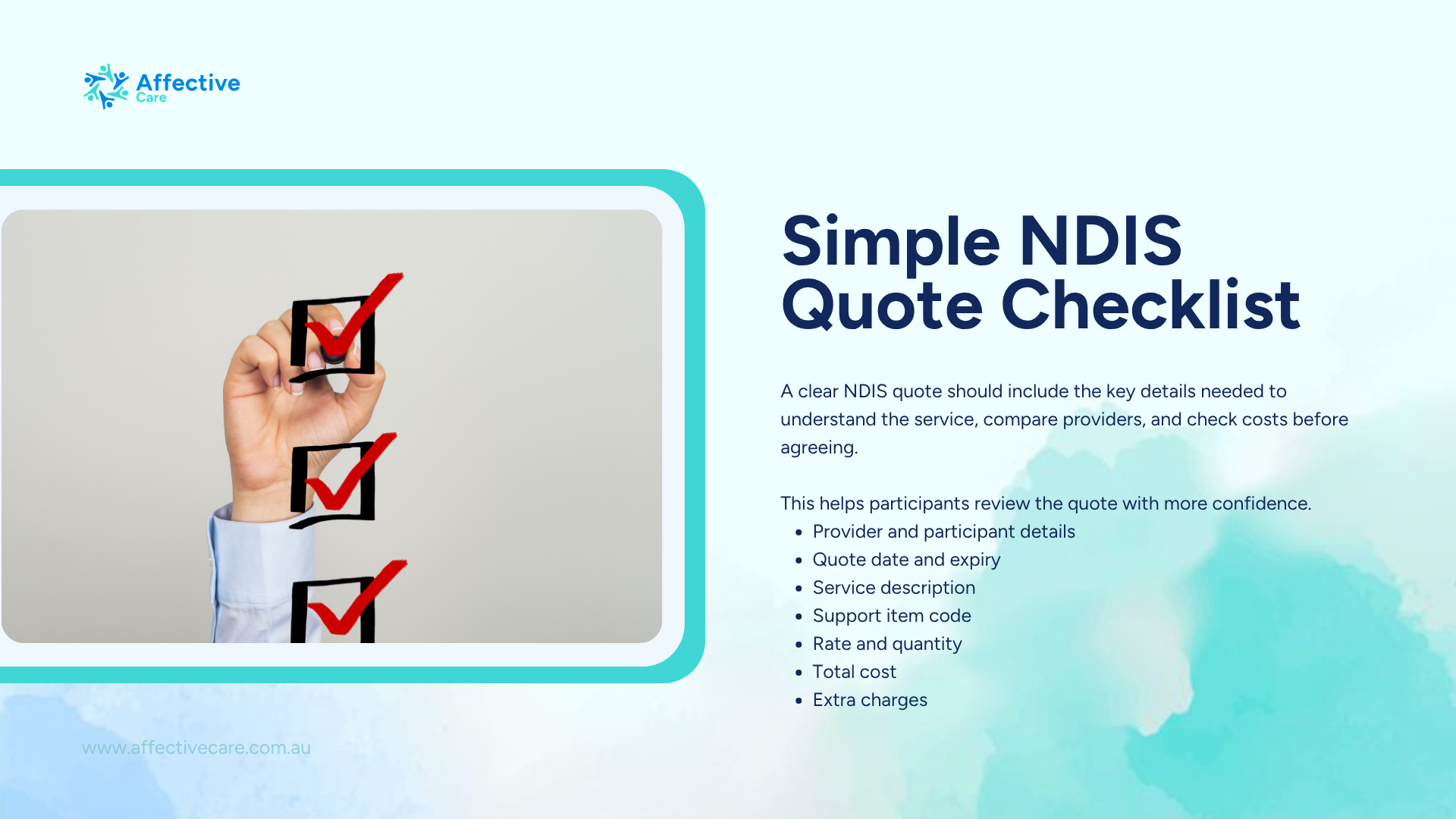 Affective Care

Simple NDIS Quote Checklist

A clear NDIS quote should include the key details needed to understand the service, compare providers, and check costs before agreeing.

This helps participants review the quote with more confidence.
- Provider and participant details
- Quote date and expiry
- Service description
- Support item code
- Rate and quantity
- Total cost
- Extra charges

www.affectivecare.com.au